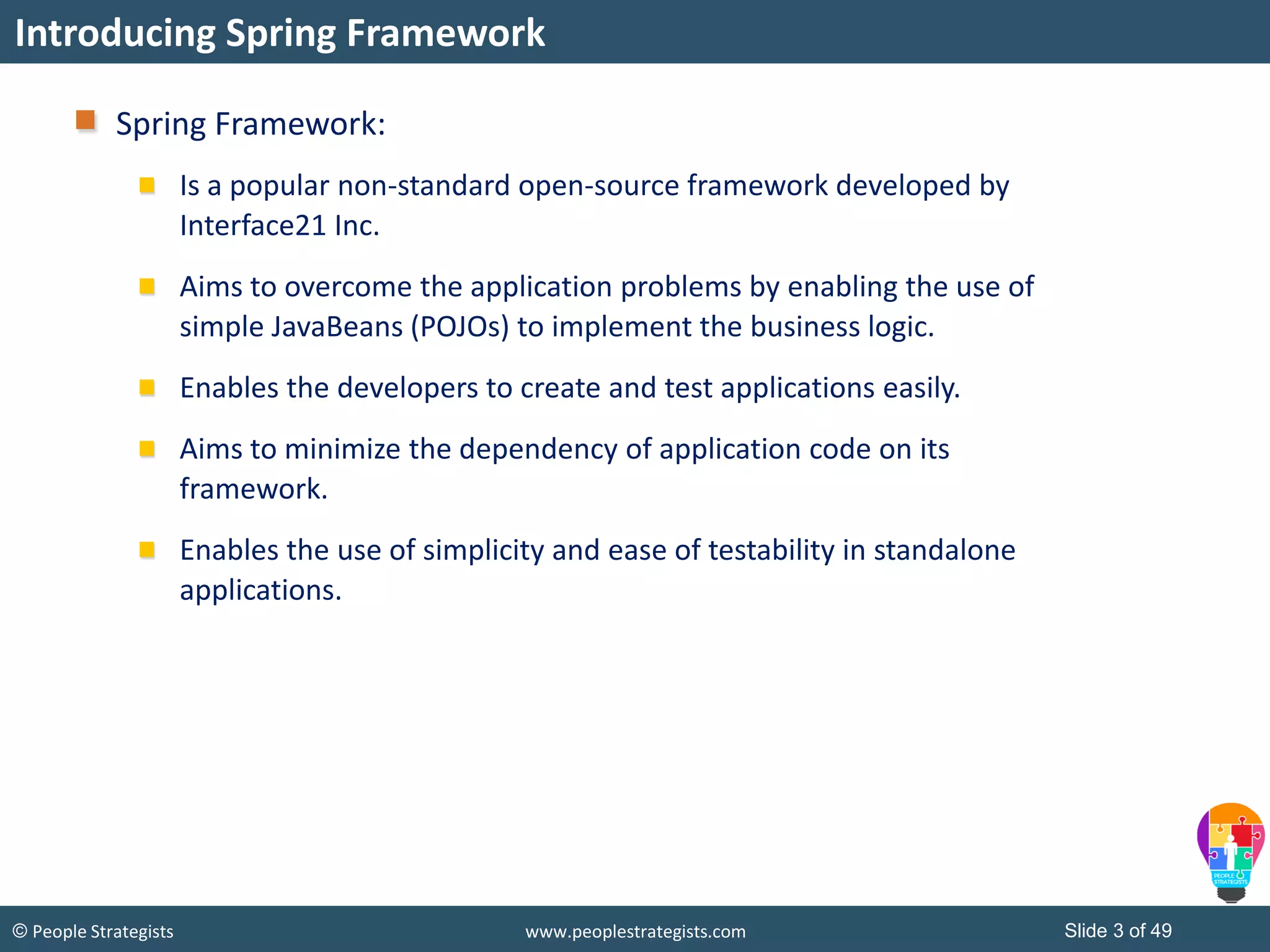 Introducing Spring Framework

Spring Framework:

Is a popular non-standard open-source framework developed by Interface21 Inc.

Aims to overcome the application problems by enabling the use of simple JavaBeans (POJOs) to implement the business logic.

Enables the developers to create and test applications easily.

Aims to minimize the dependency of application code on its framework.

Enables the use of simplicity and ease of testability in standalone applications.

PEOPLE STRATEGISTS

© People Strategists

www.peoplestrategists.com

Slide 3 of 49